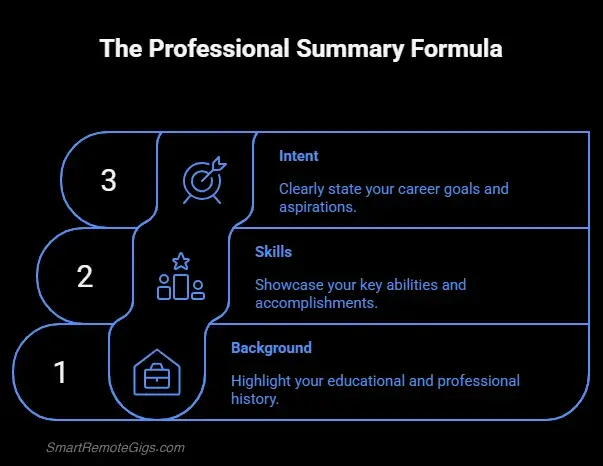 The Professional Summary Formula

3

Intent

Clearly state your career goals and aspirations.

2

Skills

Showcase your key abilities and accomplishments.

1

Background

Highlight your educational and professional history.

SmartRemoteGigs.com